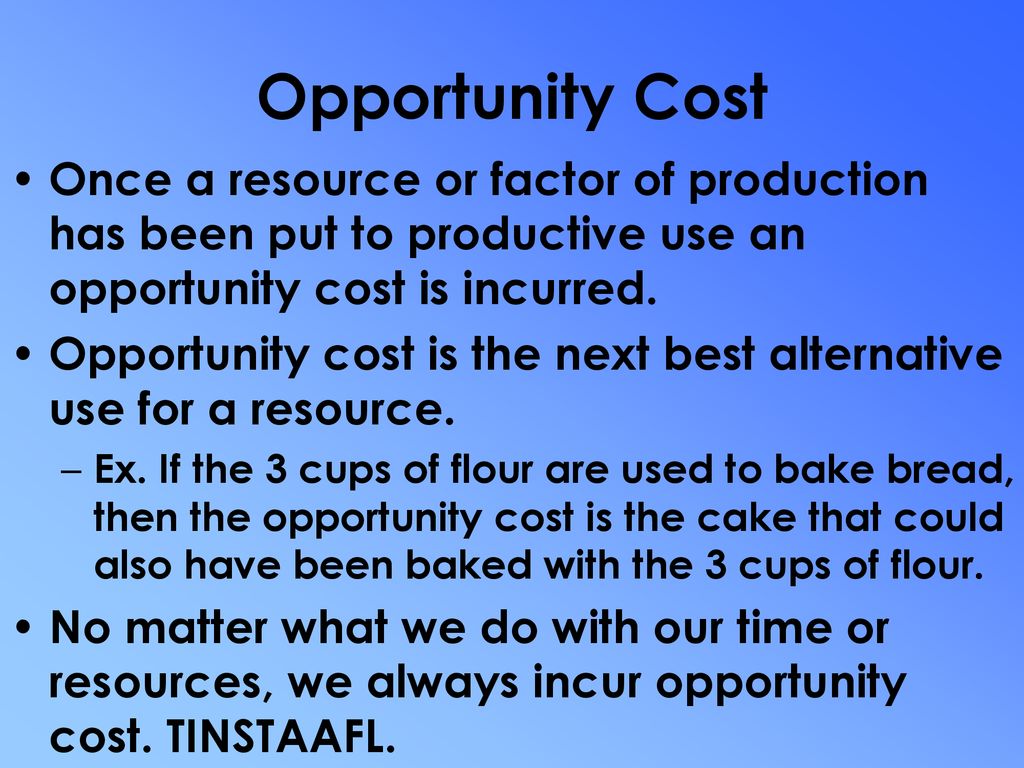 Opportunity Cost

• Once a resource or factor of production has been put to productive use an opportunity cost is incurred.

• Opportunity cost is the next best alternative use for a resource.

– Ex. If the 3 cups of flour are used to bake bread, then the opportunity cost is the cake that could also have been baked with the 3 cups of flour.

• No matter what we do with our time or resources, we always incur opportunity cost. TINSTAAFL.